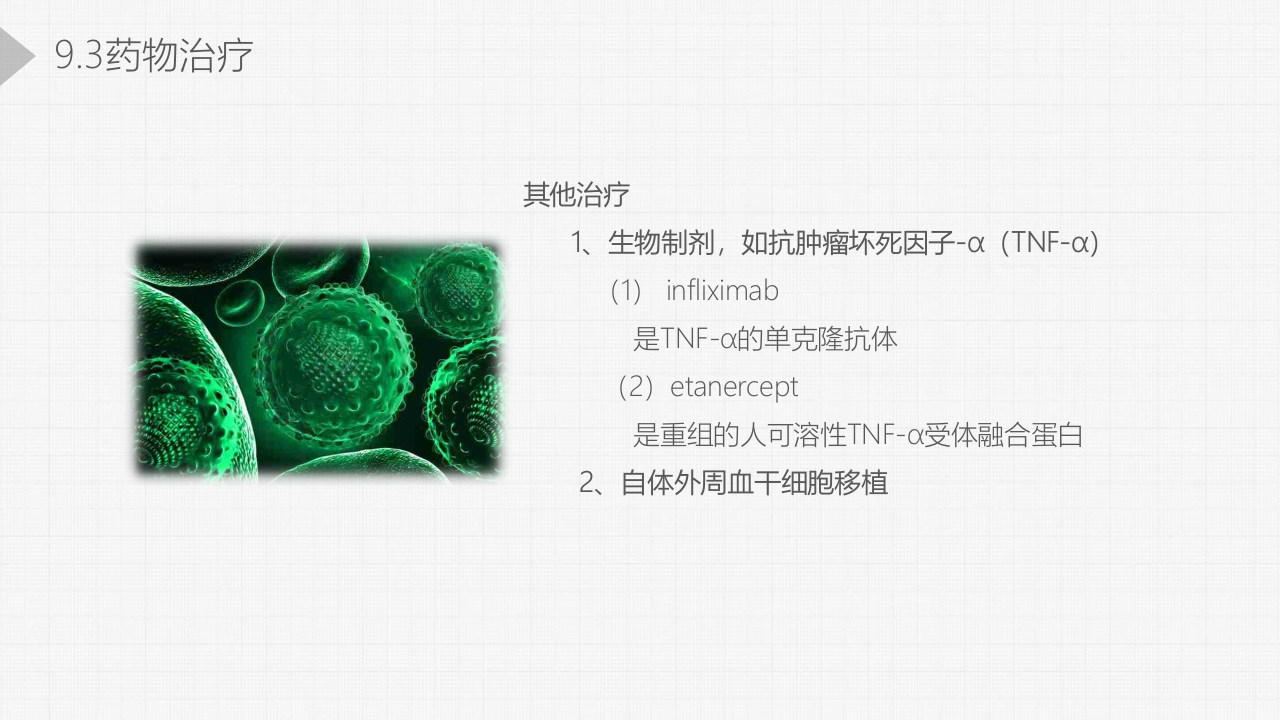 9.3药物治疗

其他治疗

1、生物制剂，如抗肿瘤坏死因子-α（TNF-α）

(1) infliximab

是TNF-α的单克隆抗体

（2）etanercept

是重组的人可溶性TNF-α受体融合蛋白

2、自体外周血干细胞移植